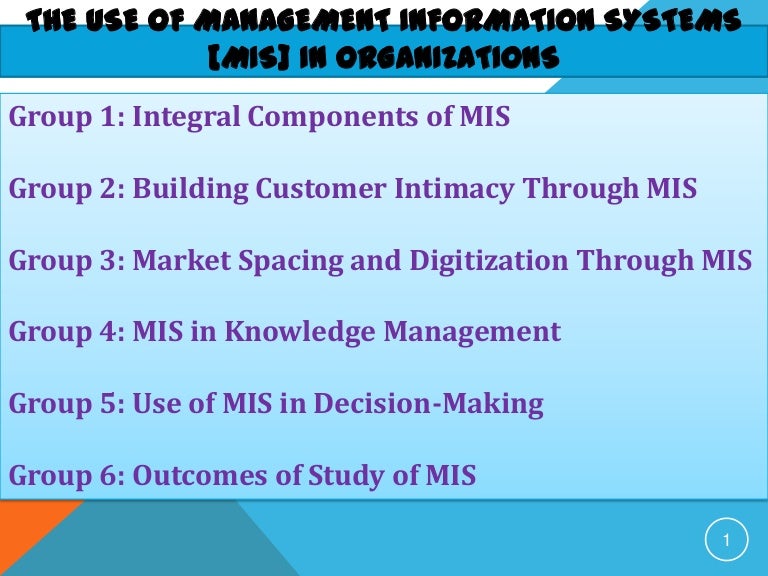 THE USE OF MANAGEMENT INFORMATION SYSTEMS [MIS] IN ORGANIZATIONS

Group 1: Integral Components of MIS

Group 2: Building Customer Intimacy Through MIS

Group 3: Market Spacing and Digitization Through MIS

Group 4: MIS in Knowledge Management

Group 5: Use of MIS in Decision-Making

Group 6: Outcomes of Study of MIS

1